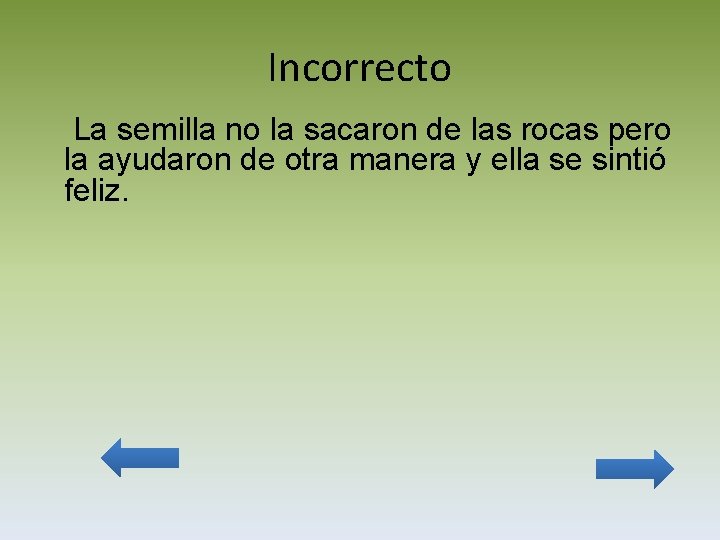 Incorrecto

La semilla no la sacaron de las rocas pero la ayudaron de otra manera y ella se sintió feliz.